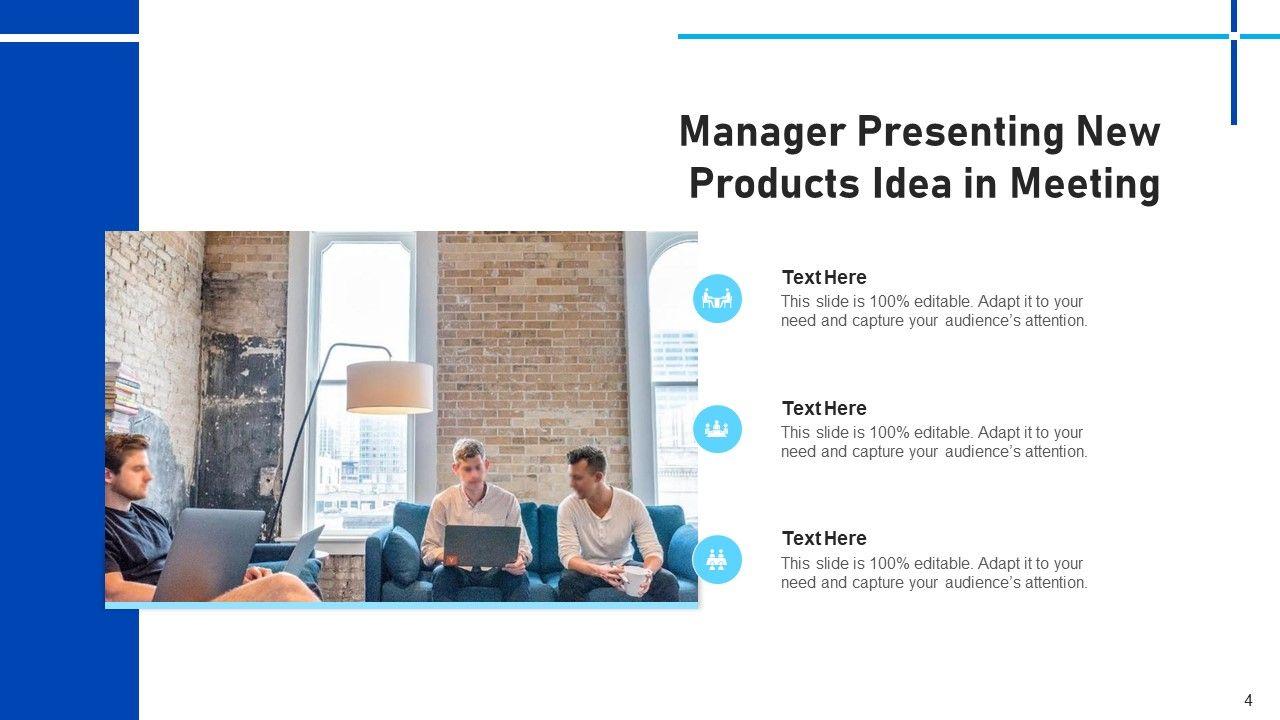 Manager Presenting New Products Idea in Meeting

Text Here
This slide is 100% editable. Adapt it to your need and capture your audience's attention.

Text Here
This slide is 100% editable. Adapt it to your need and capture your audience's attention.

Text Here
This slide is 100% editable. Adapt it to your need and capture your audience's attention.

4